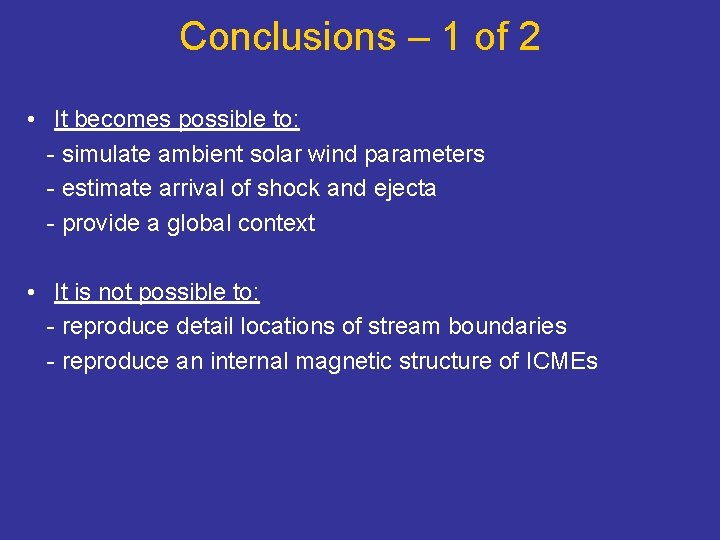 Conclusions – 1 of 2

• It becomes possible to:
- simulate ambient solar wind parameters
- estimate arrival of shock and ejecta
- provide a global context

• It is not possible to:
- reproduce detail locations of stream boundaries
- reproduce an internal magnetic structure of ICMEs